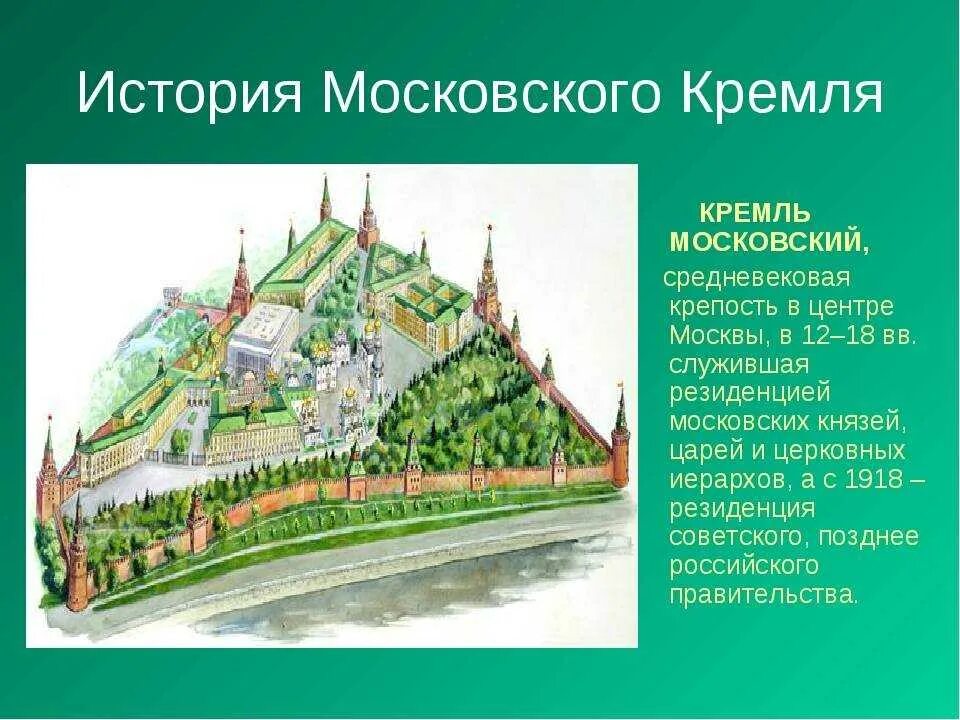 История Московского Кремля

КРЕМЛЬ МОСКОВСКИЙ,

средневековая крепость в центре Москвы, в 12–18 вв. служившая резиденцией московских князей, царей и церковных иерархов, а с 1918 – резиденция советского, позднее российского правительства.